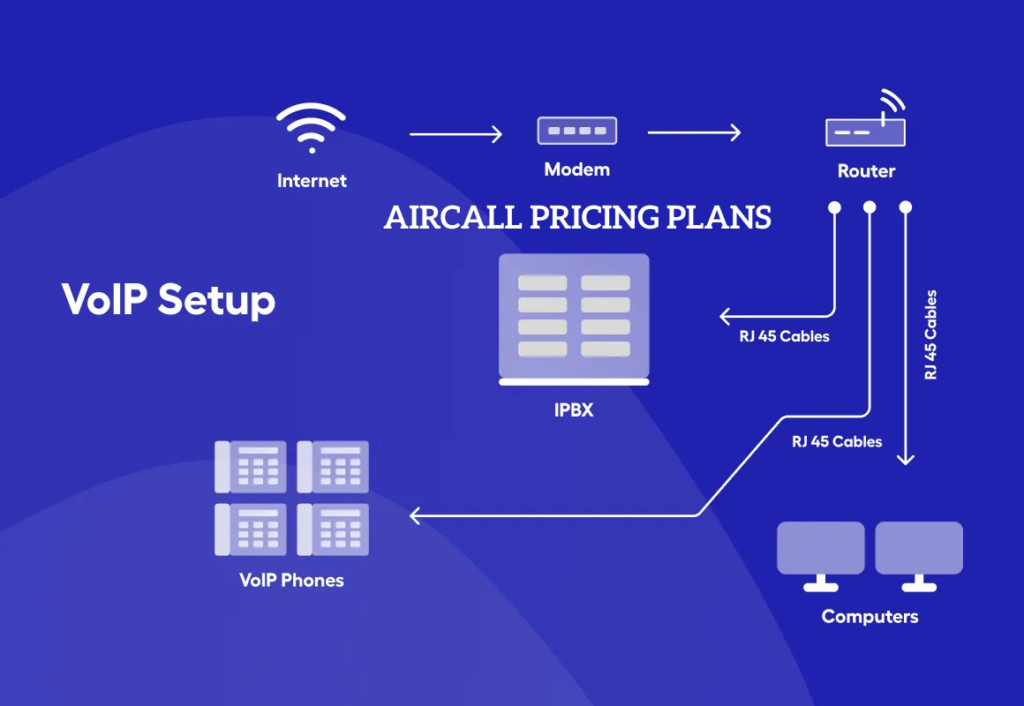 Internet

Modem

Router

AIRCALL PRICING PLANS

VoIP Setup

RJ 45 Cables

RJ 45 Cables

IPBX

RJ 45 Cables

VoIP Phones

Computers